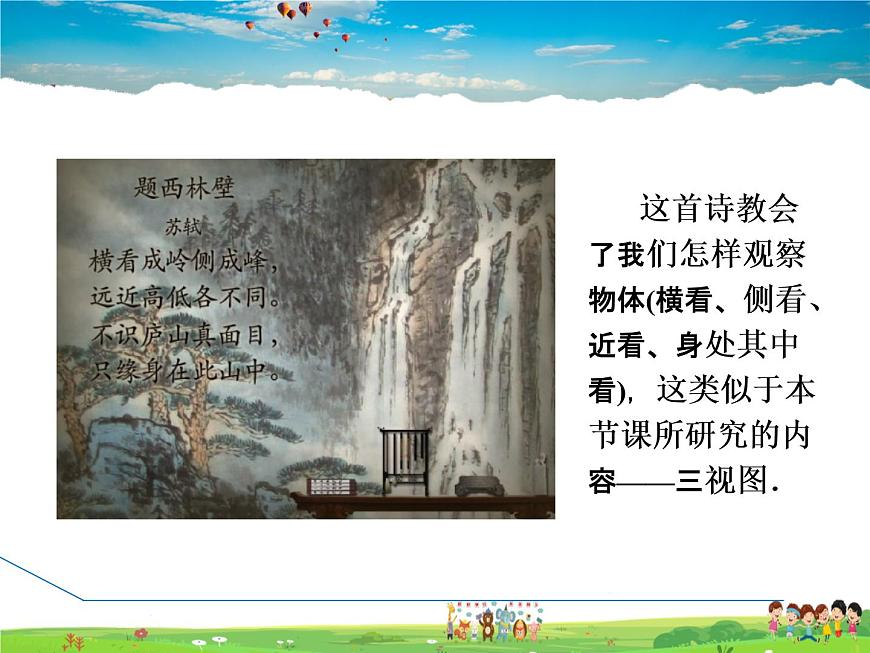 题西林壁
苏轼
横看成岭侧成峰，
远近高低各不同。
不识庐山真面目，
只缘身在此山中。

这首诗教会了我们怎样观察物体(横看、侧看、近看、身处其中看)，这类似于本节课所研究的内容——三视图.